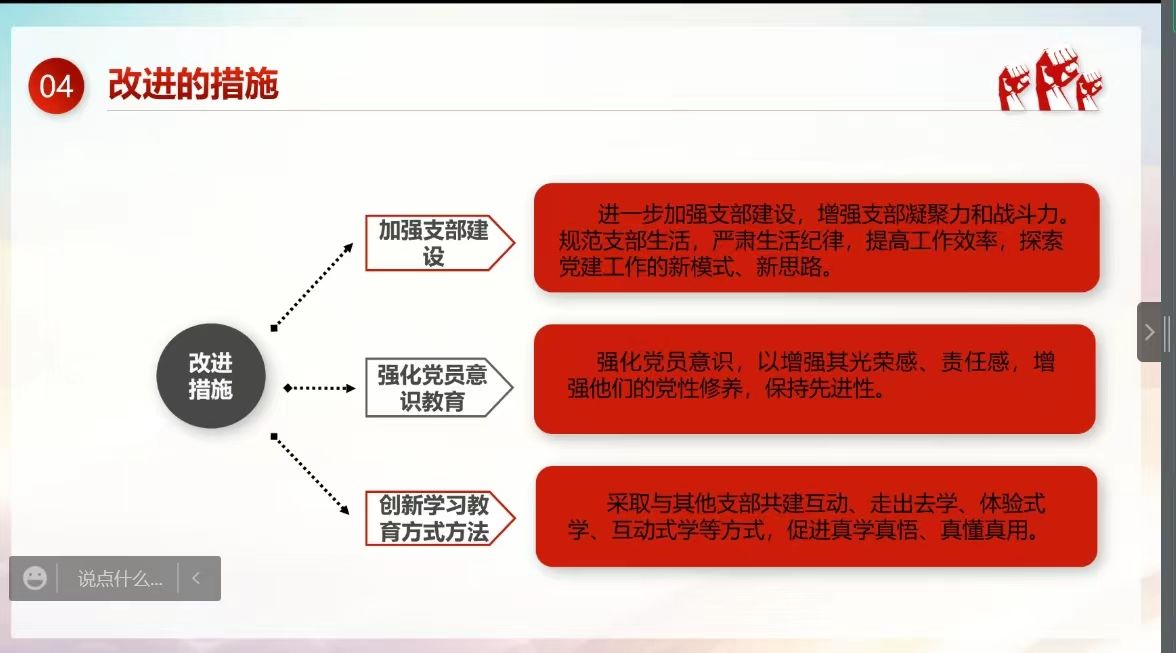 04 改进的措施

改进措施

加强支部建设

进一步加强支部建设，增强支部凝聚力和战斗力。规范支部生活，严肃生活纪律，提高工作效率，探索党建工作的新模式、新思路。

强化党员意识教育

强化党员意识，以增强其光荣感、责任感，增强他们的党性修养，保持先进性。

创新学习教育方式方法

采取与其他支部共建互动、走出去学、体验式学、互动式学等方式，促进真学真悟、真懂真用。

说点什么...